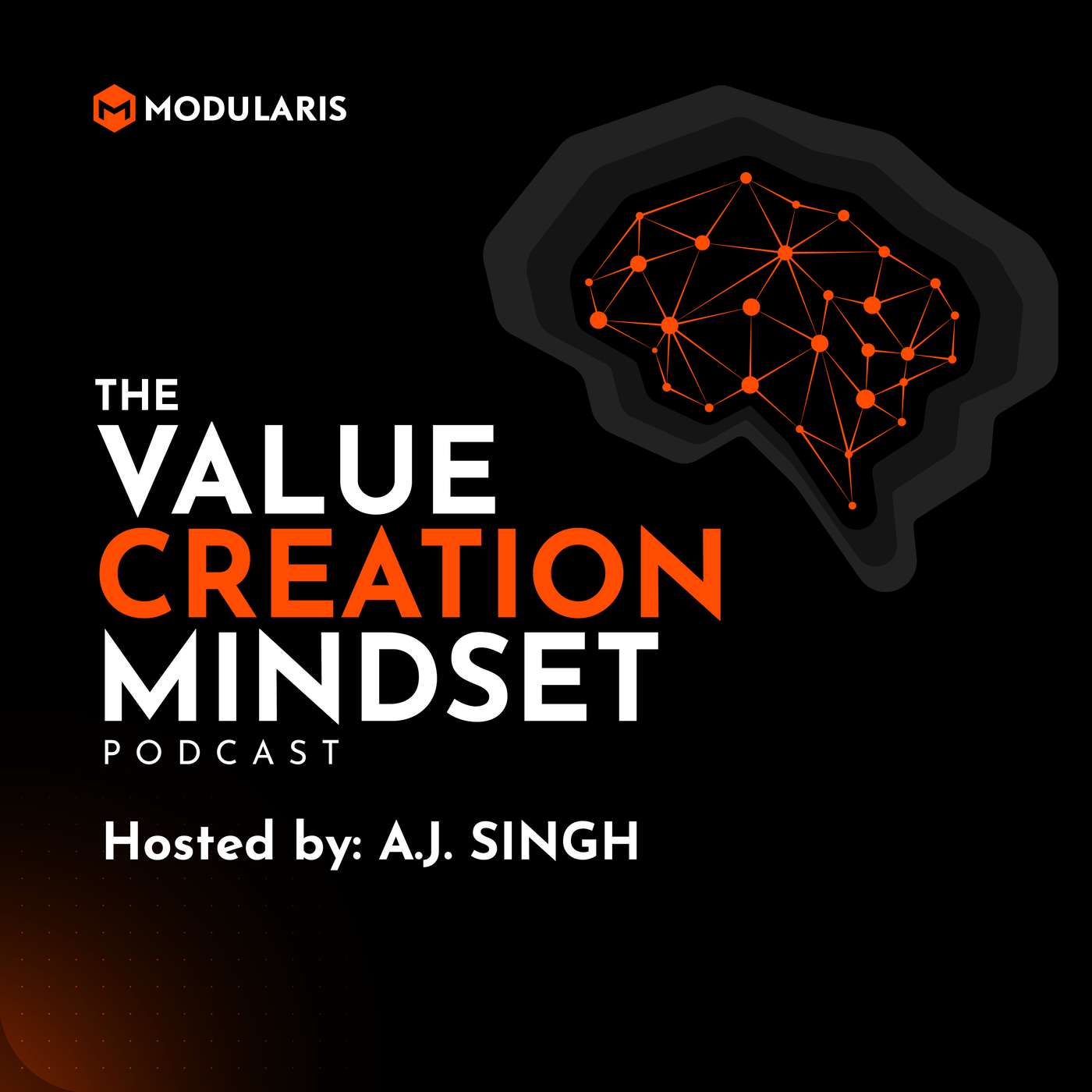 MODULARIS

THE
VALUE
CREATION
MINDSET
PODCAST

Hosted by: A.J. SINGH